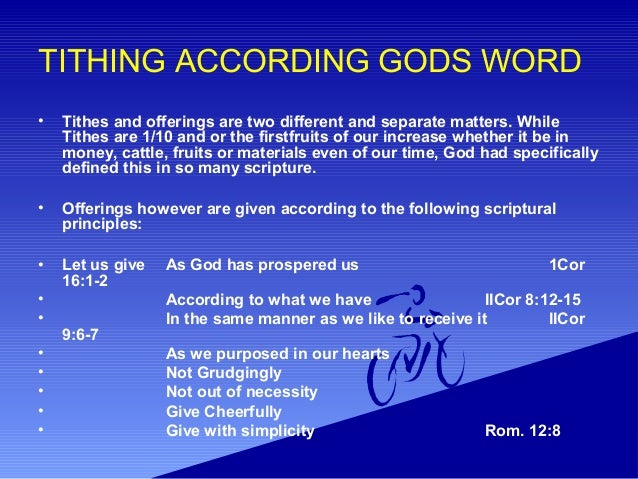 TITHING ACCORDING GODS WORD

• Tithes and offerings are two different and separate matters. While Tithes are 1/10 and or the firstfruits of our increase whether it be in money, cattle, fruits or materials even of our time, God had specifically defined this in so many scripture.

• Offerings however are given according to the following scriptural principles:

• Let us give As God has prospered us 1Cor 16:1-2
• According to what we have IICor 8:12-15
• In the same manner as we like to receive it IICor 9:6-7
• As we purposed in our hearts
• Not Grudgingly
• Not out of necessity
• Give Cheerfully
• Give with simplicity Rom. 12:8